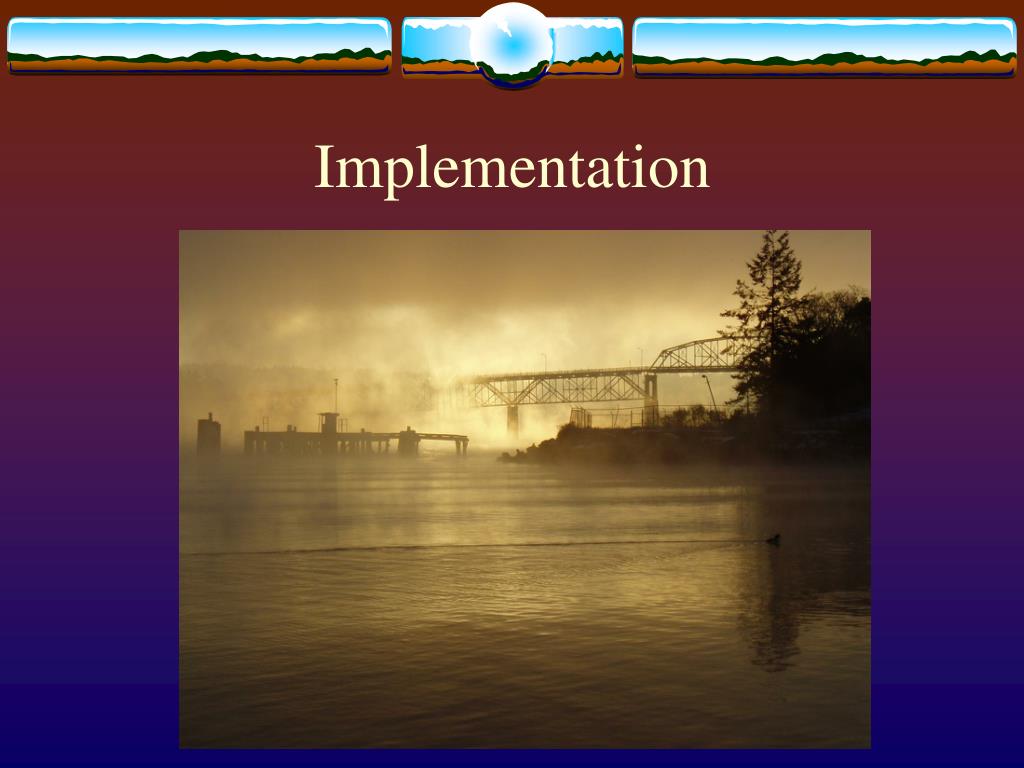 Implementation